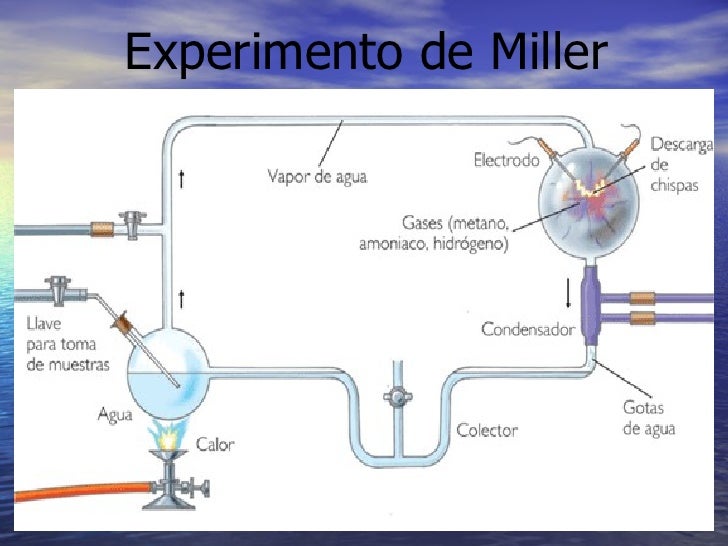 Experimento de Miller

Vapor de agua

Electrodo

Descarga de chispas

Gases (metano, amoniaco, hidrógeno)

Llave para toma de muestras

Condensador

Agua

Calor

Colector

Gotas de agua